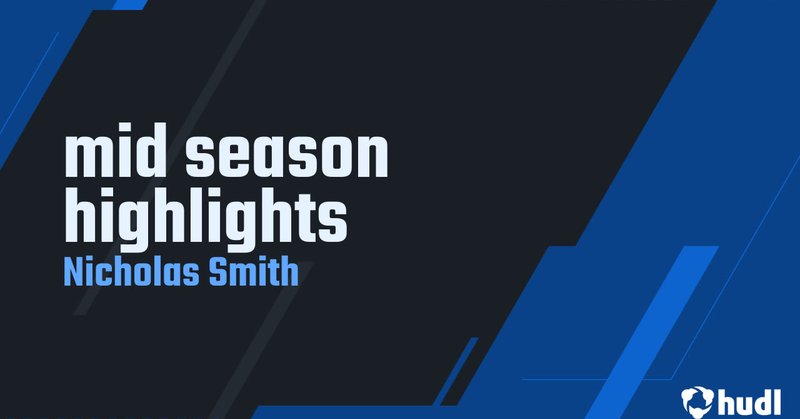 mid season highlights
Nicholas Smith

hudl